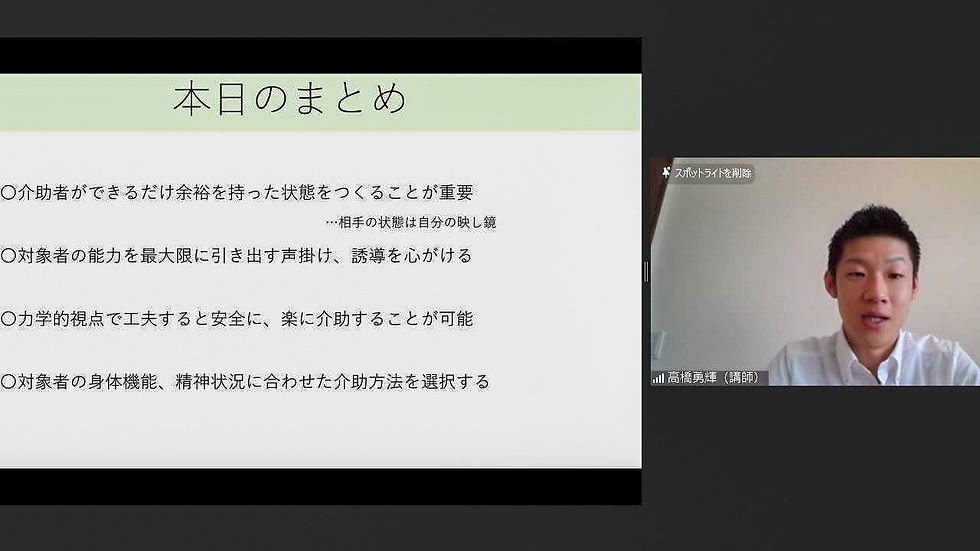 本日のまとめ

○介助者ができるだけ余裕を持った状態をつくることが重要
…相手の状態は自分の映し鏡

○対象者の能力を最大限に引き出す声掛け、誘導を心がける

○力学的視点で工夫すると安全に、楽に介助することが可能

○対象者の身体機能、精神状況に合わせた介助方法を選択する

スポットライトを削除

高橋勇輝（講師）